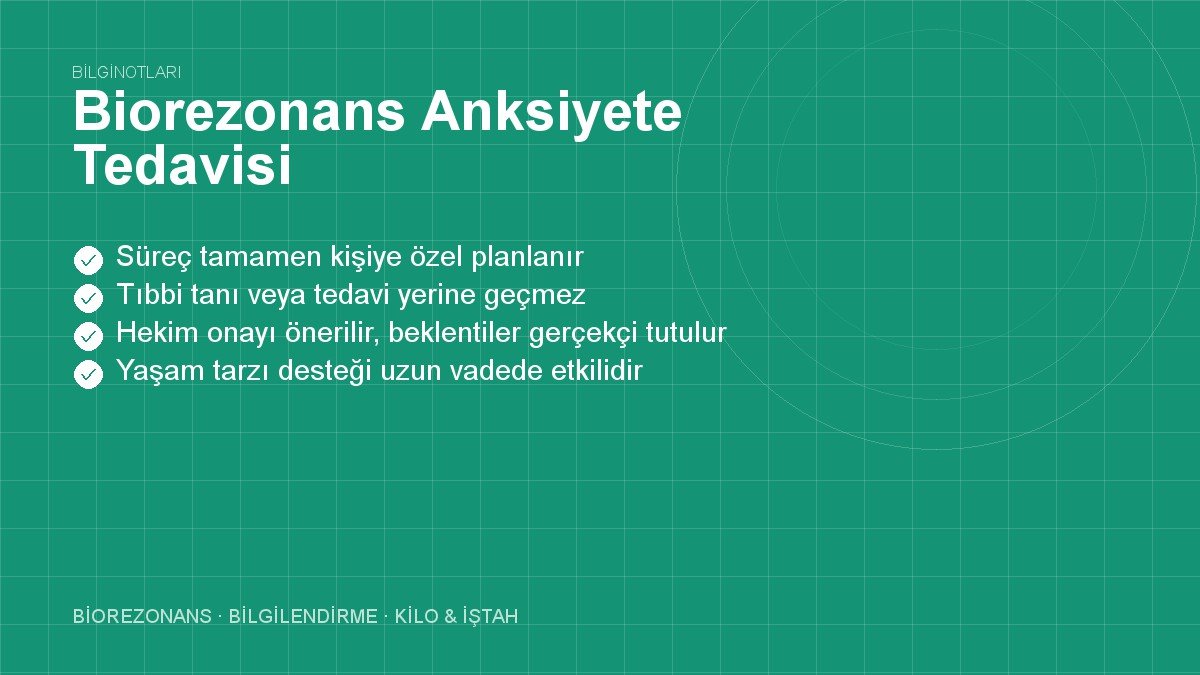 BİLGİNOTLARI

Biorezonans Anksiyete Tedavisi

Süreç tamamen kişiye özel planlanır
Tıbbi tanı veya tedavi yerine geçmez
Hekim onayı önerilir, beklentiler gerçekçi tutulur
Yaşam tarzı desteği uzun vadede etkilidir

BİOREZONANS · BİLGİLENDİRME · KİLO & İŞTAH